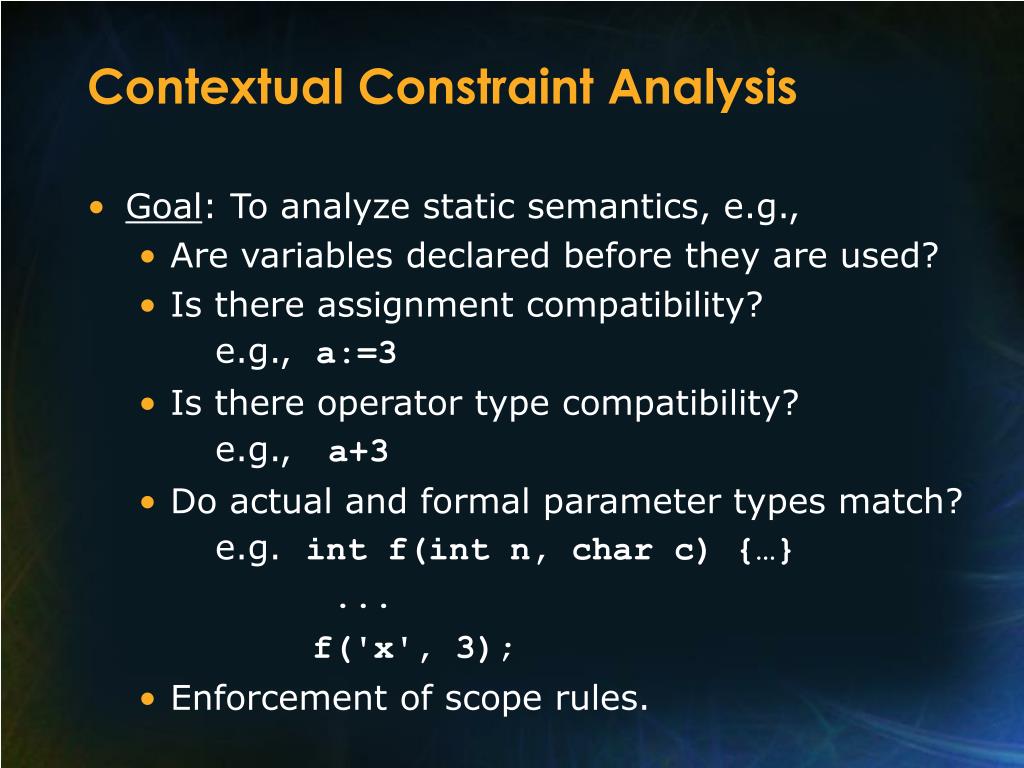 Contextual Constraint Analysis

• Goal: To analyze static semantics, e.g.,
  • Are variables declared before they are used?
  • Is there assignment compatibility?
    e.g., a:=3
  • Is there operator type compatibility?
    e.g., a+3
  • Do actual and formal parameter types match?
    e.g. int f(int n, char c) {…}
    ...
    f('x', 3);
  • Enforcement of scope rules.